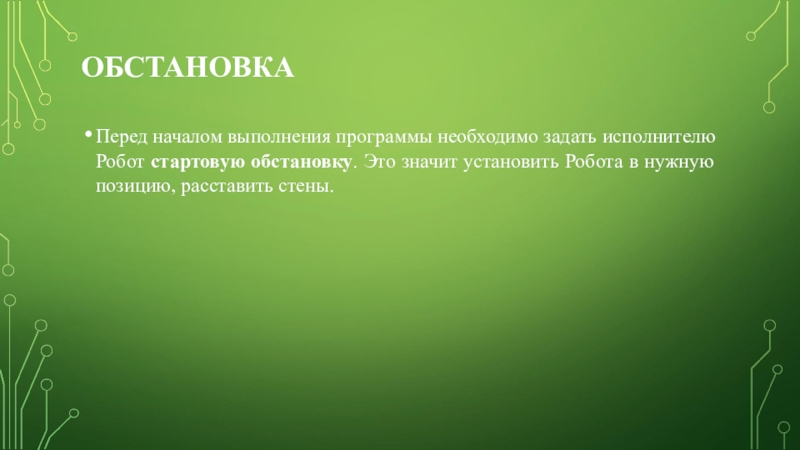 ОБСТАНОВКА

• Перед началом выполнения программы необходимо задать исполнителю Робот стартовую обстановку. Это значит установить Робота в нужную позицию, расставить стены.